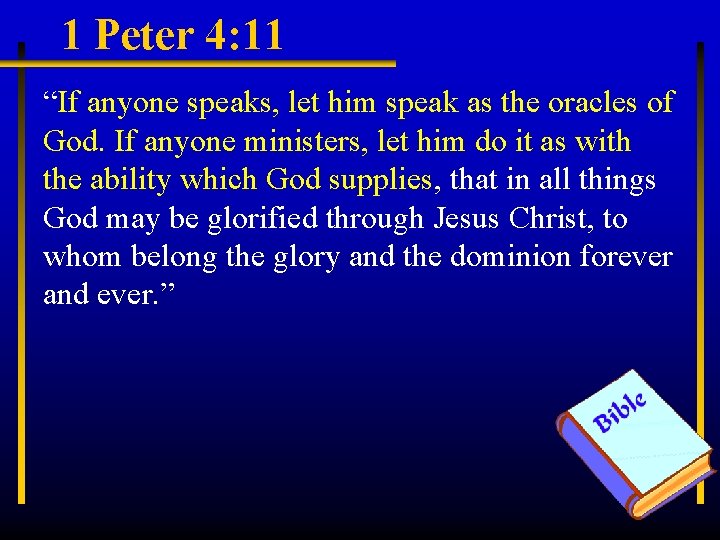 1 Peter 4:11

“If anyone speaks, let him speak as the oracles of God. If anyone ministers, let him do it as with the ability which God supplies, that in all things God may be glorified through Jesus Christ, to whom belong the glory and the dominion forever and ever.”

Bible